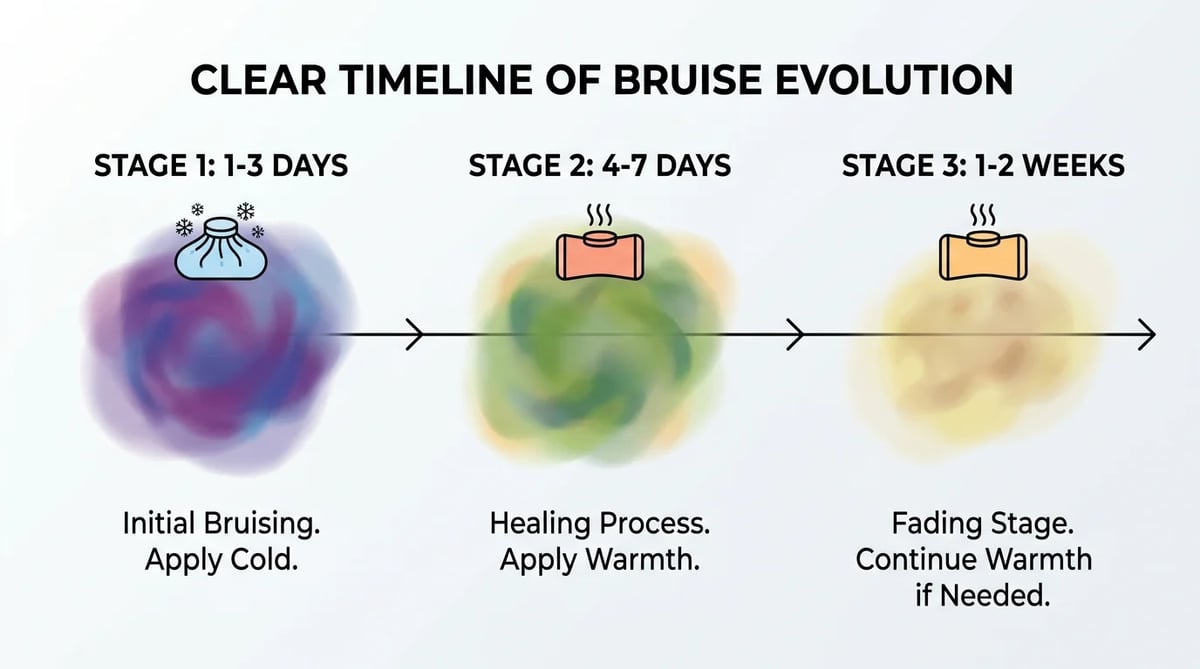 CLEAR TIMELINE OF BRUISE EVOLUTION

STAGE 1: 1-3 DAYS

Initial Bruising. Apply Cold.

STAGE 2: 4-7 DAYS

Healing Process. Apply Warmth.

STAGE 3: 1-2 WEEKS

Fading Stage. Continue Warmth if Needed.